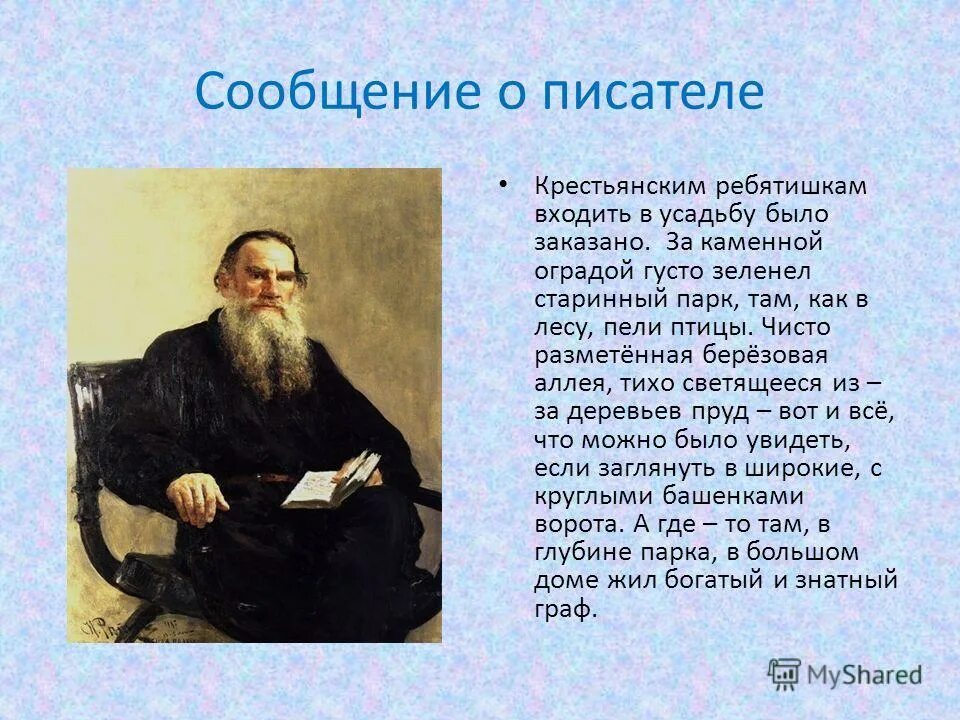 Сообщение о писателе

• Крестьянским ребятишкам входить в усадьбу было заказано. За каменной оградой густо зеленел старинный парк, там, как в лесу, пели птицы. Чисто разметённая берёзовая аллея, тихо светящееся из – за деревьев пруд – вот и всё, что можно было увидеть, если заглянуть в широкие, с круглыми башенками ворота. А где – то там, в глубине парка, в большом доме жил богатый и знатный граф.

MyShared